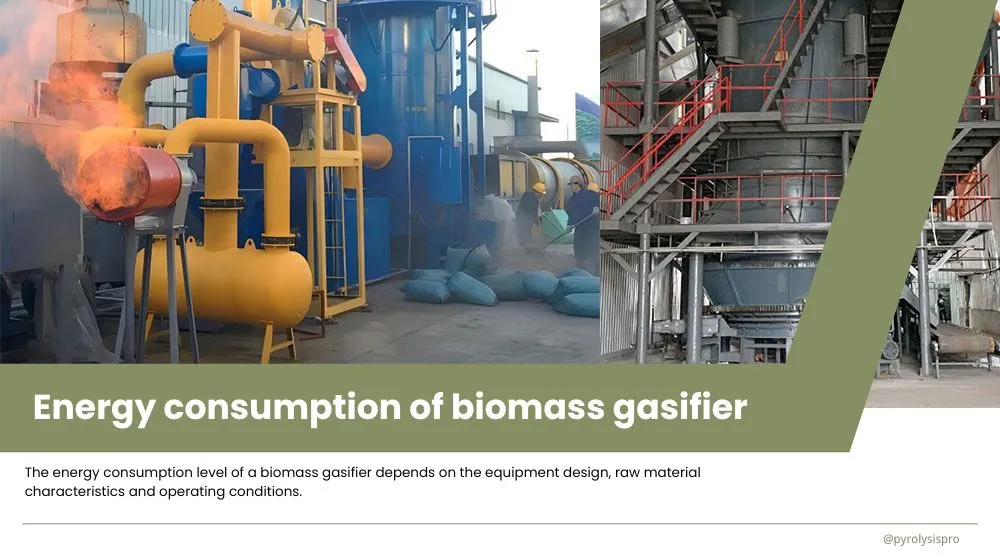 Energy consumption of biomass gasifier

The energy consumption level of a biomass gasifier depends on the equipment design, raw material characteristics and operating conditions.

@pyrolysispro